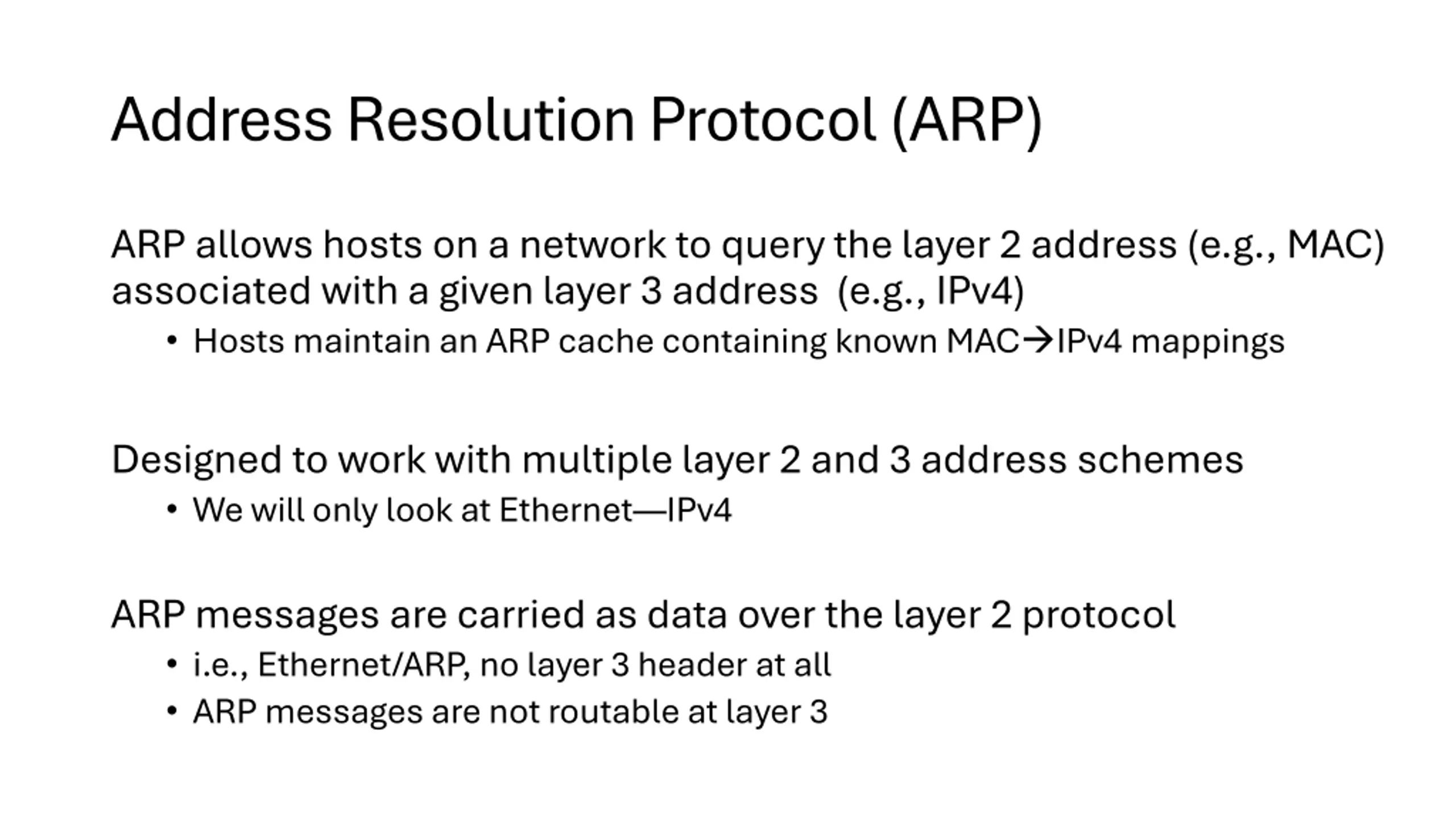 Address Resolution Protocol (ARP)

ARP allows hosts on a network to query the layer 2 address (e.g., MAC) associated with a given layer 3 address (e.g., IPv4)

• Hosts maintain an ARP cache containing known MAC→IPv4 mappings

Designed to work with multiple layer 2 and 3 address schemes

• We will only look at Ethernet—IPv4

ARP messages are carried as data over the layer 2 protocol

• i.e., Ethernet/ARP, no layer 3 header at all
• ARP messages are not routable at layer 3